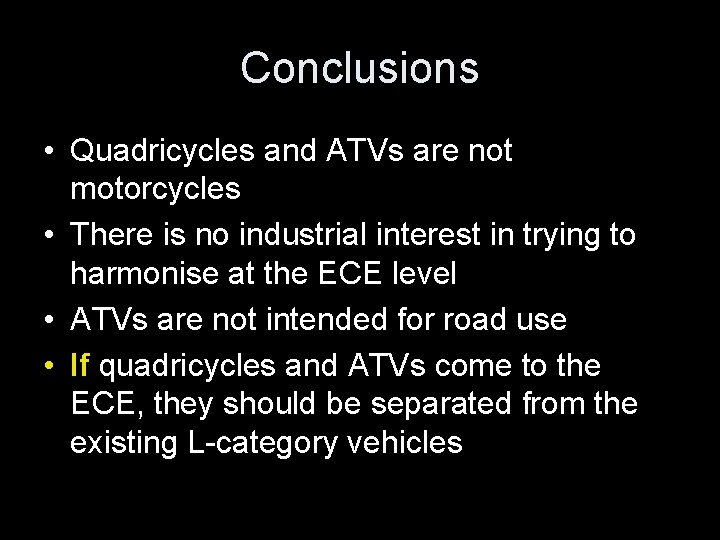 Conclusions

• Quadricycles and ATVs are not motorcycles
• There is no industrial interest in trying to harmonise at the ECE level
• ATVs are not intended for road use
• If quadricycles and ATVs come to the ECE, they should be separated from the existing L-category vehicles